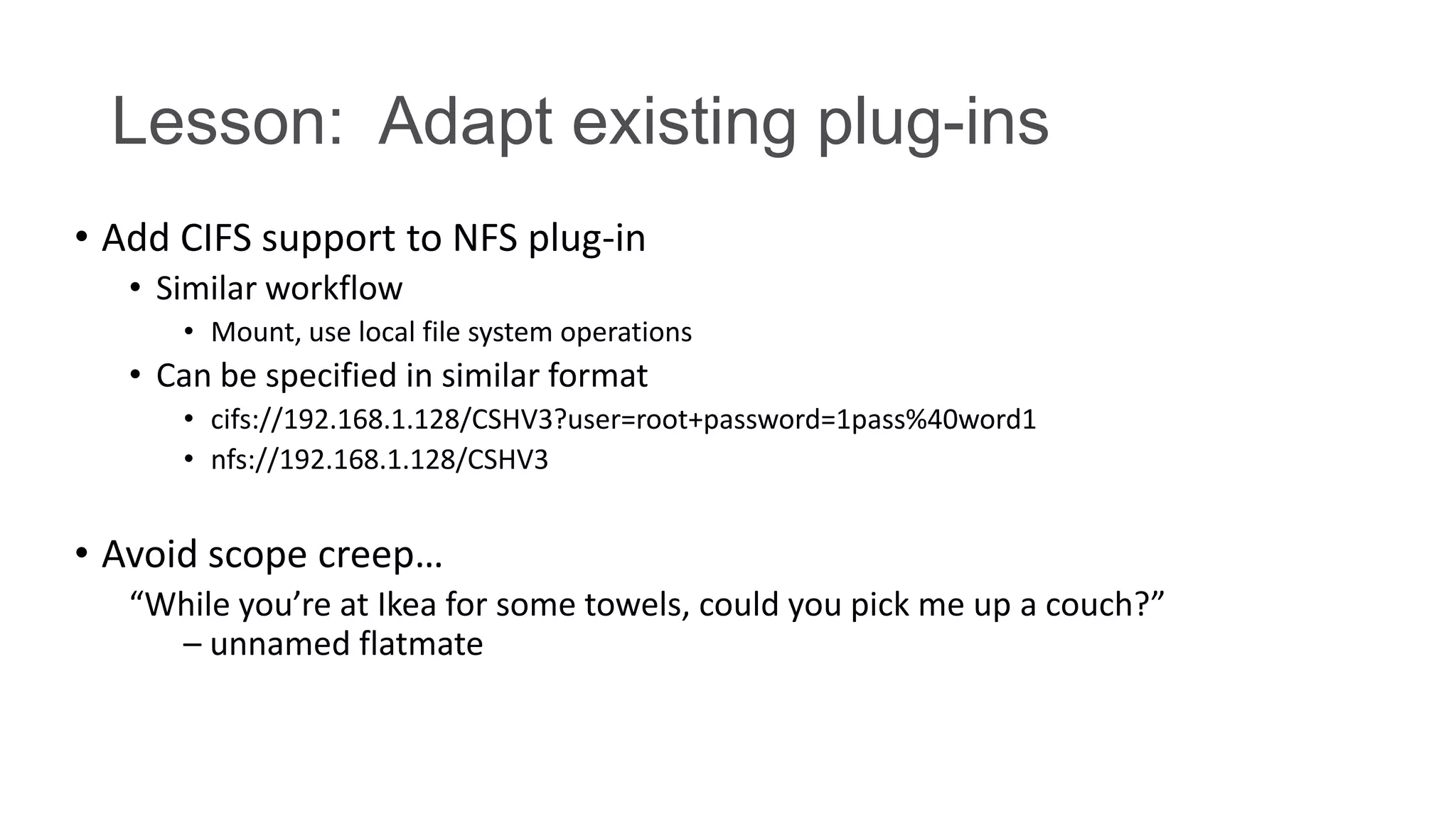 Lesson: Adapt existing plug-ins

• Add CIFS support to NFS plug-in
  • Similar workflow
    • Mount, use local file system operations
  • Can be specified in similar format
    • cifs://192.168.1.128/CSHV3?user=root+password=1pass%40word1
    • nfs://192.168.1.128/CSHV3

• Avoid scope creep…
“While you’re at Ikea for some towels, could you pick me up a couch?”
– unnamed flatmate